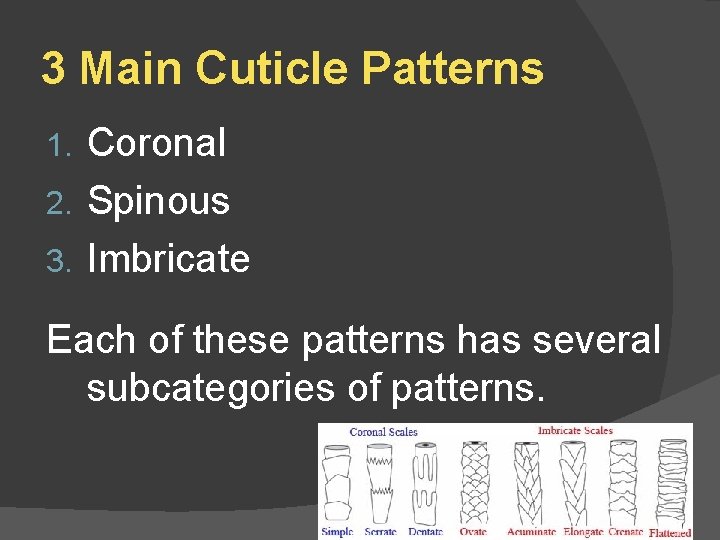 3 Main Cuticle Patterns

1. Coronal
2. Spinous
3. Imbricate

Each of these patterns has several subcategories of patterns.

Coronal Scales

Imbricate Scales

Simple Serrate Dentate Ovate Acuminate Elongate Crenate Flattened